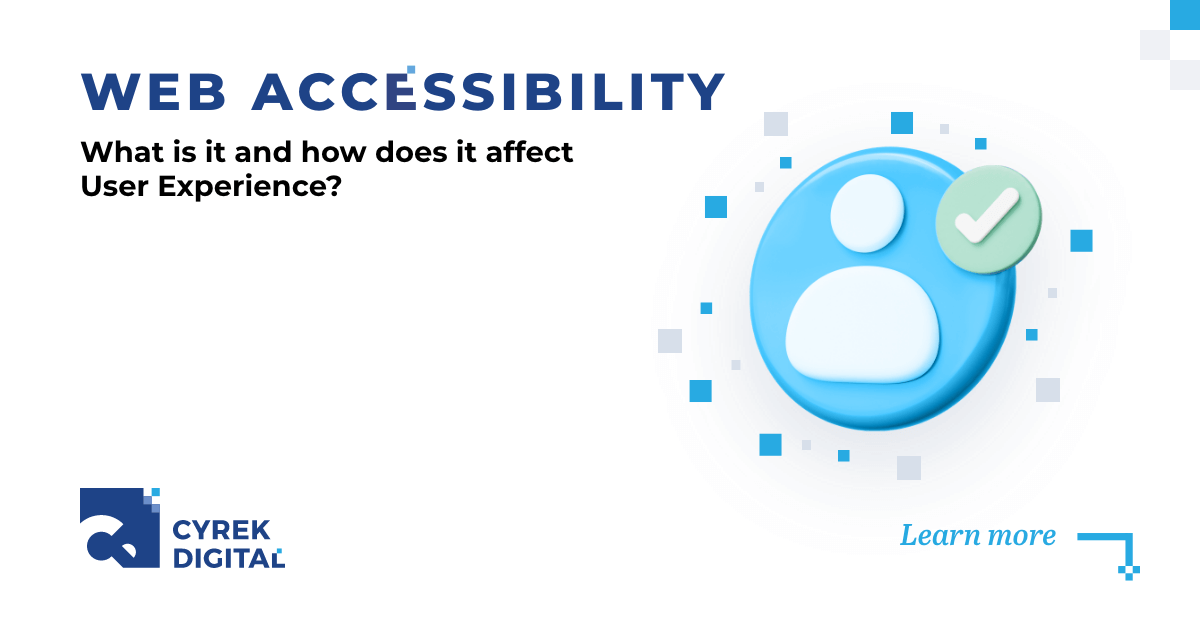 WEB ACCESSIBILITY

What is it and how does it affect User Experience?

CYREK DIGITAL

Learn more